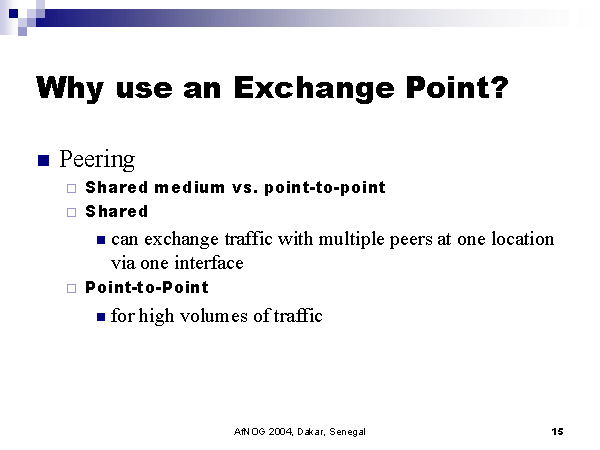 Why use an Exchange Point?

Peering

Shared medium vs. point-to-point

Shared

can exchange traffic with multiple peers at one location via one interface

Point-to-Point

for high volumes of traffic

AfNOG 2004, Dakar, Senegal

15